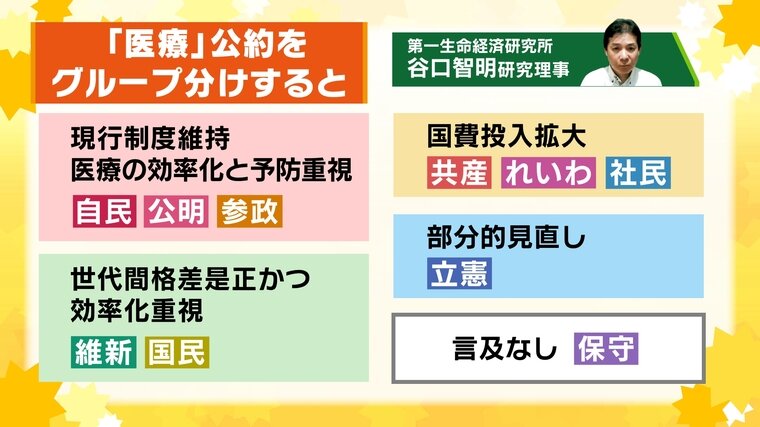 「医療」公約を
グループ分けすると

第一生命経済研究所
谷口智明研究理事

現行制度維持
医療の効率化と予防重視

自民　公明　参政

世代間格差是正かつ
効率化重視

維新　国民

国費投入拡大

共産　れいわ　社民

部分的見直し

立憲

言及なし　保守